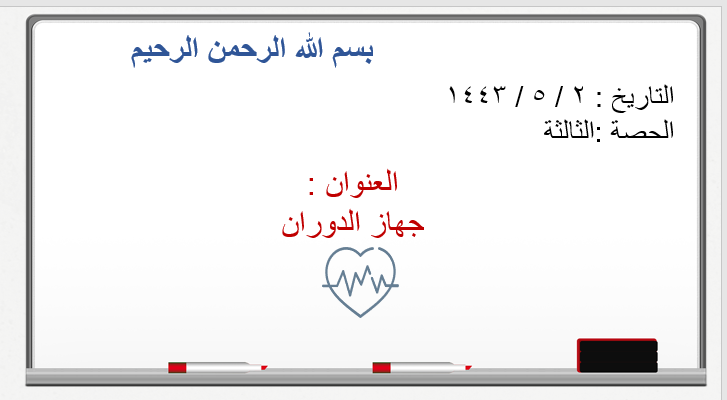 بسم الله الرحمن الرحيم

التاريخ : ٢ / ٥ / ١٤٤٣
الحصة :الثالثة

العنوان :
جهاز الدوران